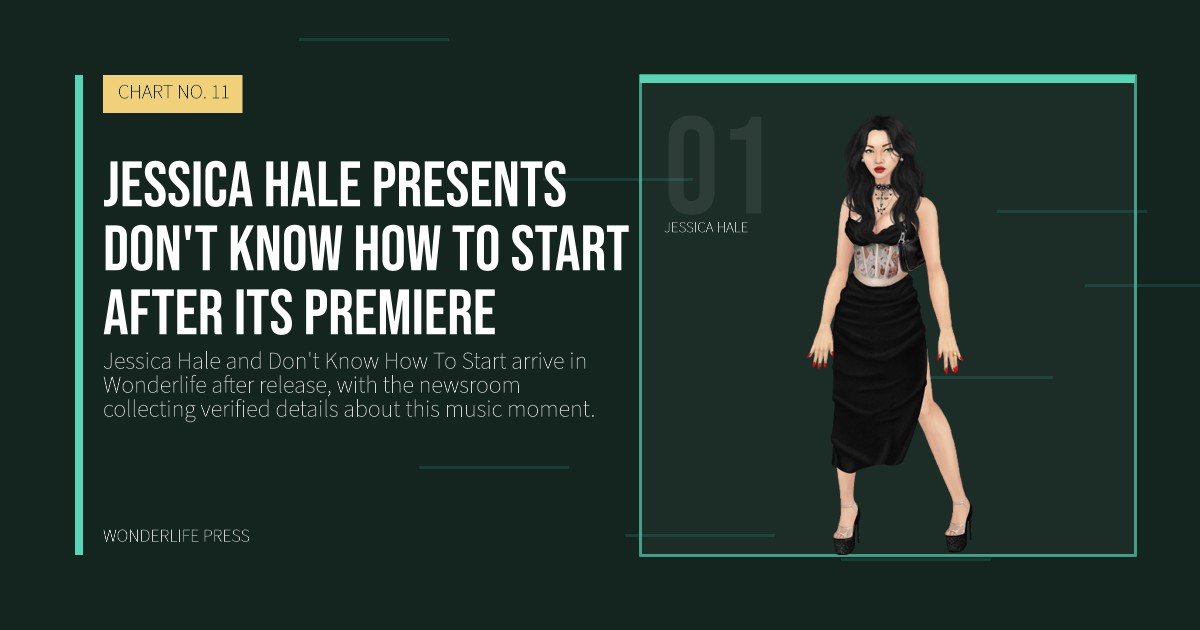 CHART NO. 11

JESSICA HALE PRESENTS DON'T KNOW HOW TO START AFTER ITS PREMIERE

Jessica Hale and Don't Know How To Start arrive in Wonderlife after release, with the newsroom collecting verified details about this music moment.

WONDERLIFE PRESS

01

JESSICA HALE